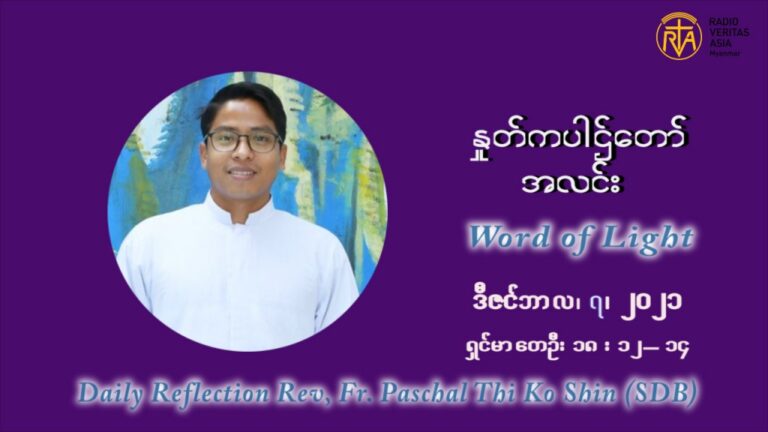 RVA RADIO VERITAS ASIA Myanmar

နှုတ်ကပါဌ်တော်
အလင်း

Word of Light

ဒီဇင်ဘာလ၊ ၇၊ ၂၀၂၁

ရှင်မာတေဦး ၁၈ း ၁၂– ၁၄

Daily Reflection Rev, Fr. Paschal Thi Ko Shin (SDB)